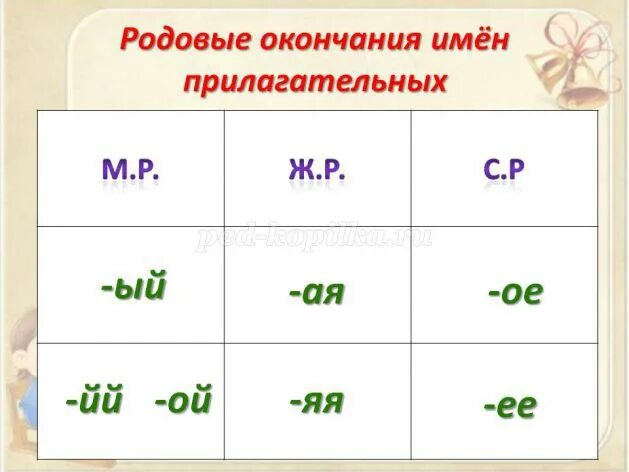 Родовые окончания имён прилагательных

| М.Р. | Ж.Р. | С.Р |
|---|---|---|
| -ый | -ая | -ое |
| -йй -ой | -яя | -ее |

ped-kopilka.ru